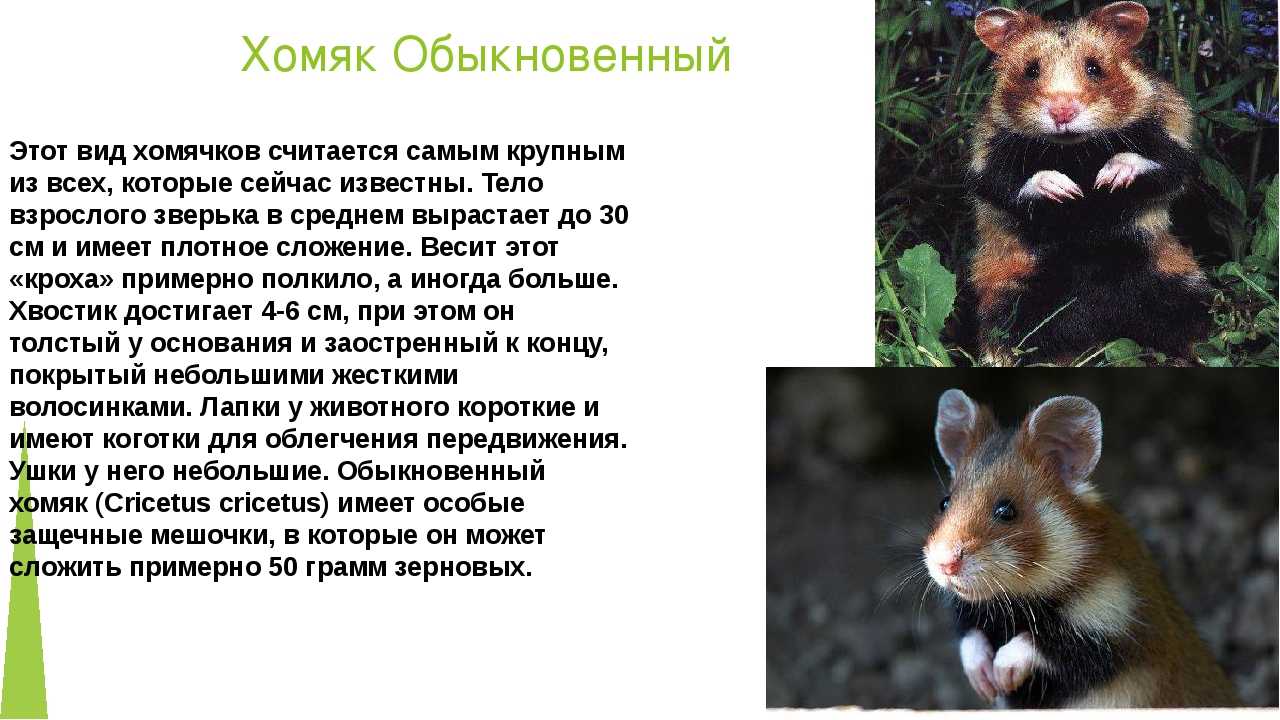 Хомяк Обыкновенный

Этот вид хомячков считается самым крупным из всех, которые сейчас известны. Тело взрослого зверька в среднем вырастает до 30 см и имеет плотное сложение. Весит этот «кроха» примерно полкило, а иногда больше. Хвостик достигает 4-6 см, при этом он толстый у основания и заостренный к концу, покрытый небольшими жесткими волосинками. Лапки у животного короткие и имеют коготки для облегчения передвижения. Ушки у него небольшие. Обыкновенный хомяк (Cricetus cricetus) имеет особые защечные мешочки, в которые он может сложить примерно 50 грамм зерновых.